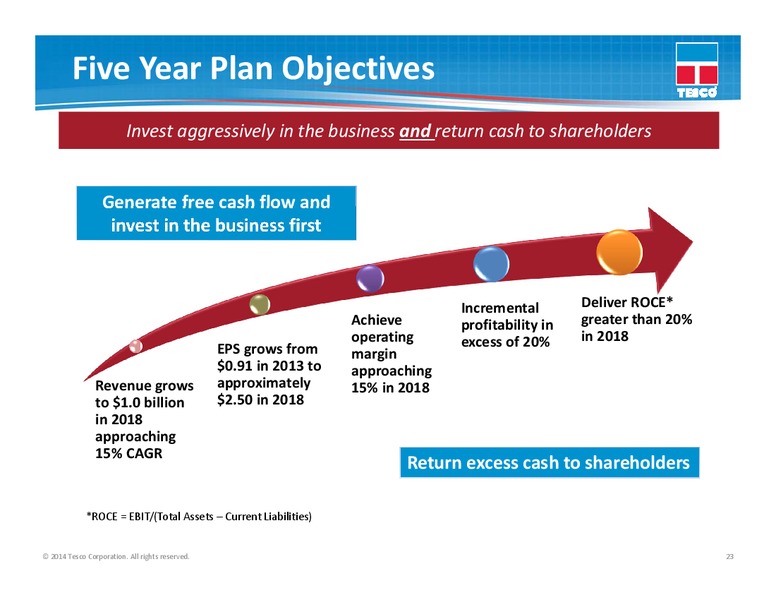 Five Year Plan Objectives

TESCO

Invest aggressively in the business and return cash to shareholders

Generate free cash flow and invest in the business first

Revenue grows to $1.0 billion in 2018 approaching 15% CAGR

EPS grows from $0.91 in 2013 to approximately $2.50 in 2018

Achieve operating margin approaching 15% in 2018

Incremental profitability in excess of 20%

Deliver ROCE* greater than 20% in 2018

Return excess cash to shareholders

*ROCE = EBIT/(Total Assets – Current Liabilities)

© 2014 Tesco Corporation. All rights reserved.

23